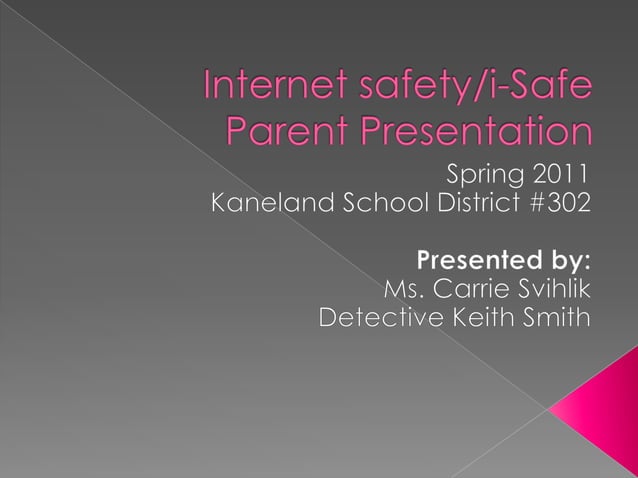 Internet safety/i-Safe Parent Presentation

Spring 2011
Kaneland School District #302

Presented by:
Ms. Carrie Svihlik
Detective Keith Smith